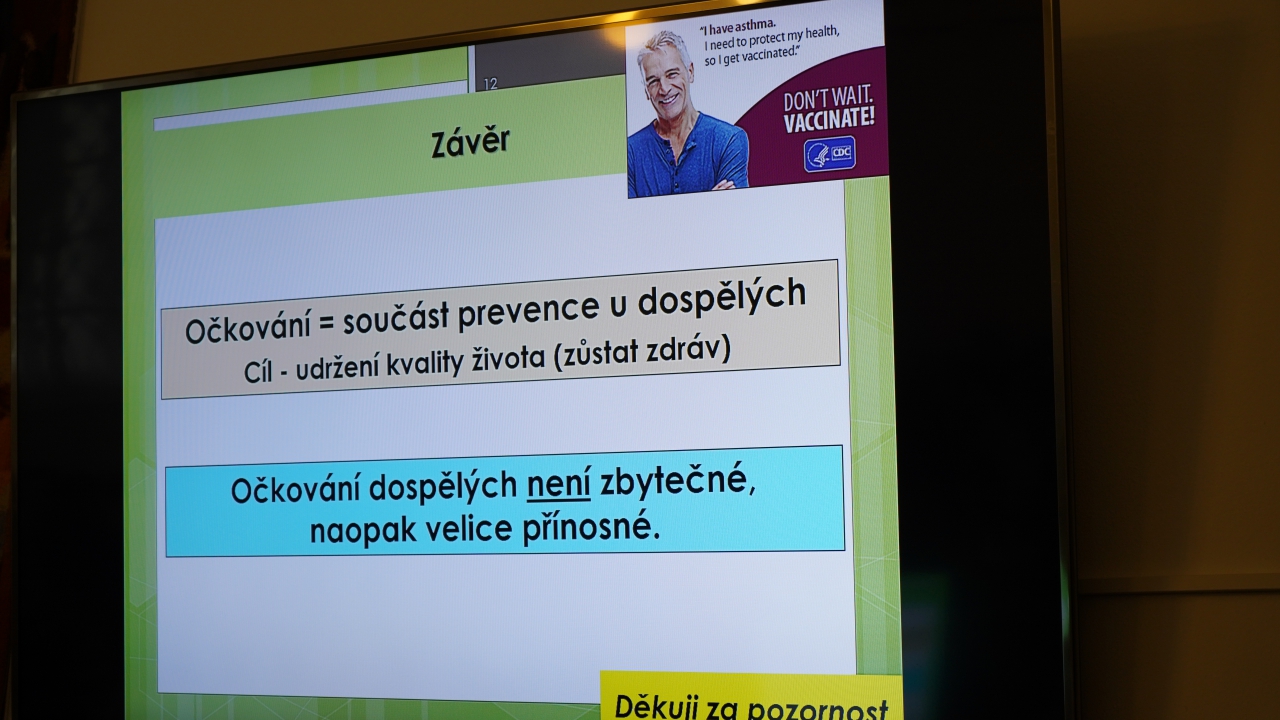 12

Závěr

"I have asthma. I need to protect my health, so I get vaccinated."

DON'T WAIT. VACCINATE!

CDC

Očkování = součást prevence u dospělých
Cíl - udržení kvality života (zůstat zdráv)

Očkování dospělých není zbytečné, naopak velice přínosné.

Děkuji za pozornost